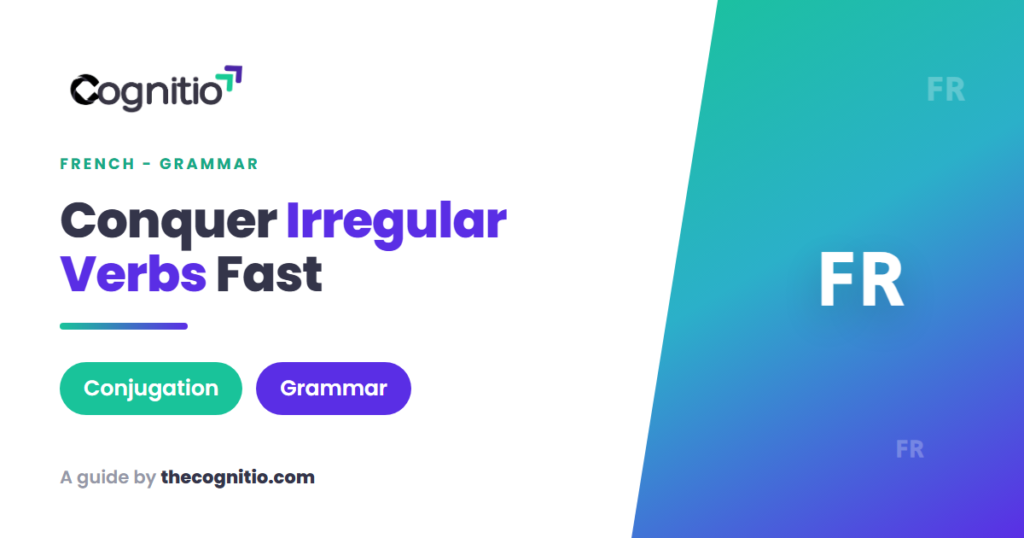 Cognitio

FRENCH - GRAMMAR

Conquer Irregular Verbs Fast

Conjugation

Grammar

A guide by thecognitio.com

FR

FR

FR